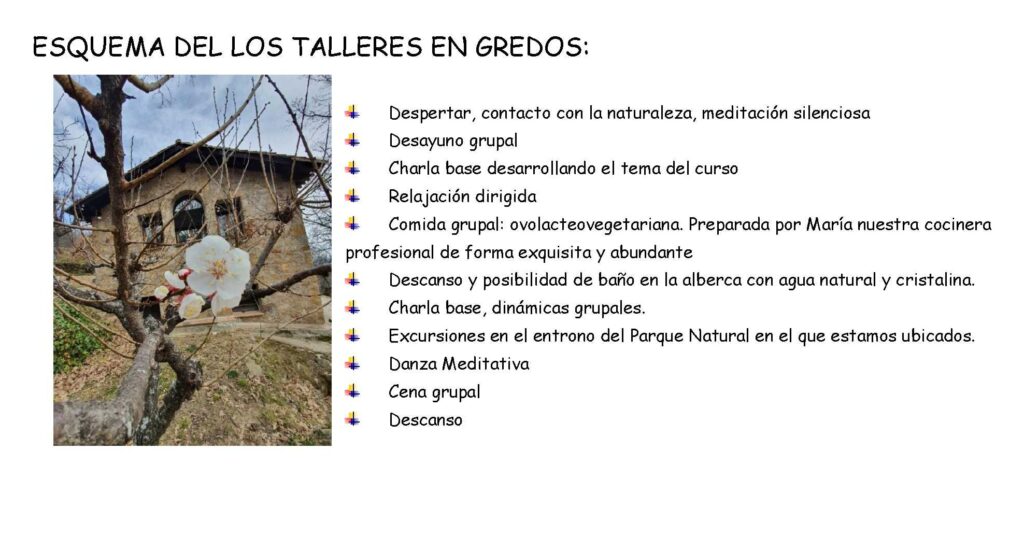 ESQUEMA DEL LOS TALLERES EN GREDOS:

Despertar, contacto con la naturaleza, meditación silenciosa
Desayuno grupal
Charla base desarrollando el tema del curso
Relajación dirigida
Comida grupal: ovolacteovegetariana. Preparada por María nuestra cocinera profesional de forma exquisita y abundante
Descanso y posibilidad de baño en la alberca con agua natural y cristalina.
Charla base, dinámicas grupales.
Excursiones en el entrono del Parque Natural en el que estamos ubicados.
Danza Meditativa
Cena grupal
Descanso